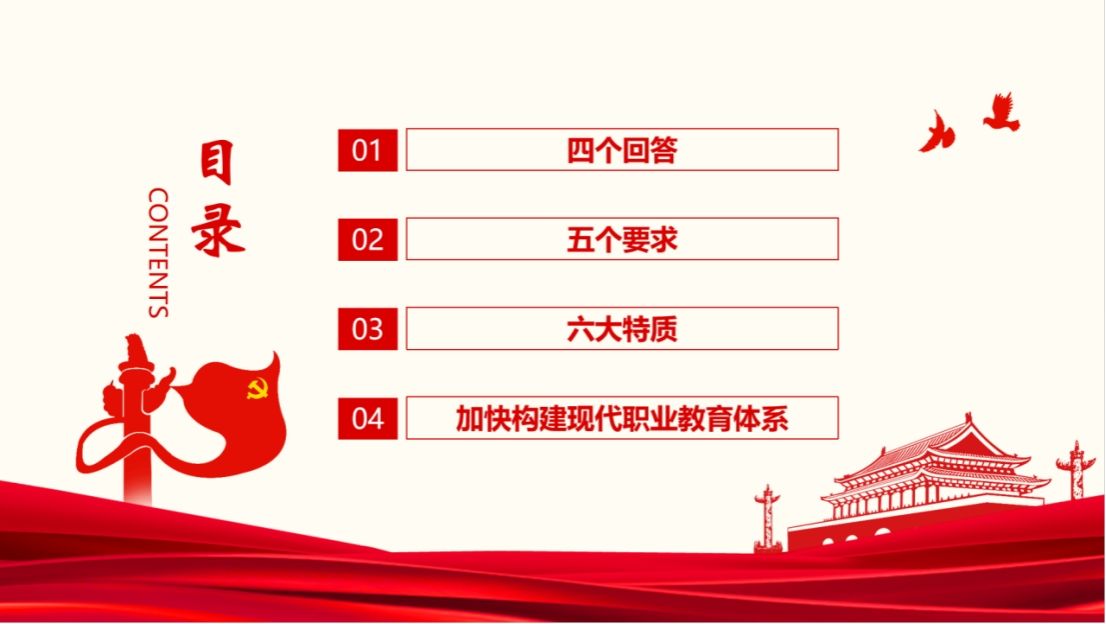 目录

CONTENTS

01 四个回答

02 五个要求

03 六大特质

04 加快构建现代职业教育体系